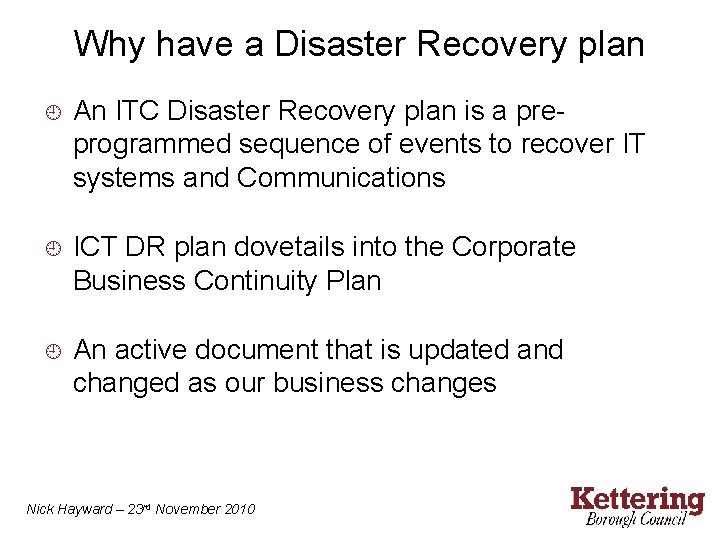 Why have a Disaster Recovery plan

An ITC Disaster Recovery plan is a pre-programmed sequence of events to recover IT systems and Communications

ICT DR plan dovetails into the Corporate Business Continuity Plan

An active document that is updated and changed as our business changes

Nick Hayward – 23rd November 2010

Kettering Borough Council